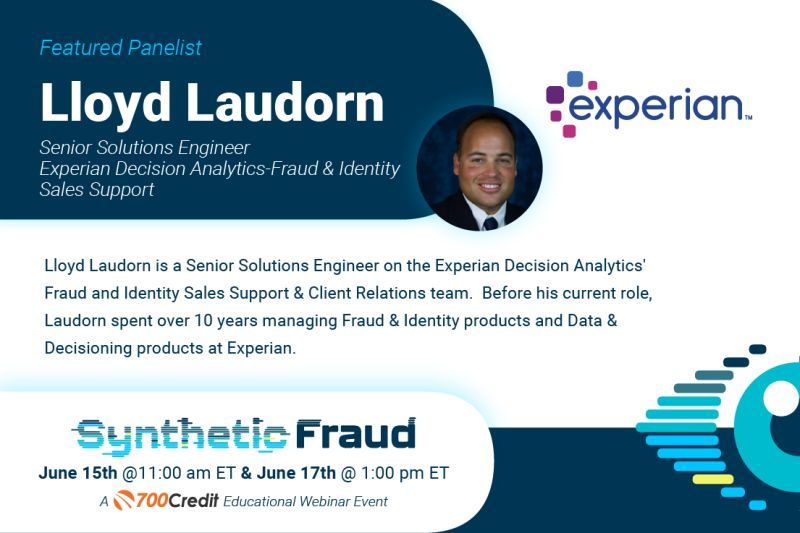 Featured Panelist

Lloyd Laudorn

Senior Solutions Engineer
Experian Decision Analytics-Fraud & Identity Sales Support

experian™

Lloyd Laudorn is a Senior Solutions Engineer on the Experian Decision Analytics' Fraud and Identity Sales Support & Client Relations team. Before his current role, Laudorn spent over 10 years managing Fraud & Identity products and Data & Decisioning products at Experian.

Synthetic Fraud

June 15th @11:00 am ET & June 17th @ 1:00 pm ET

A 700Credit Educational Webinar Event